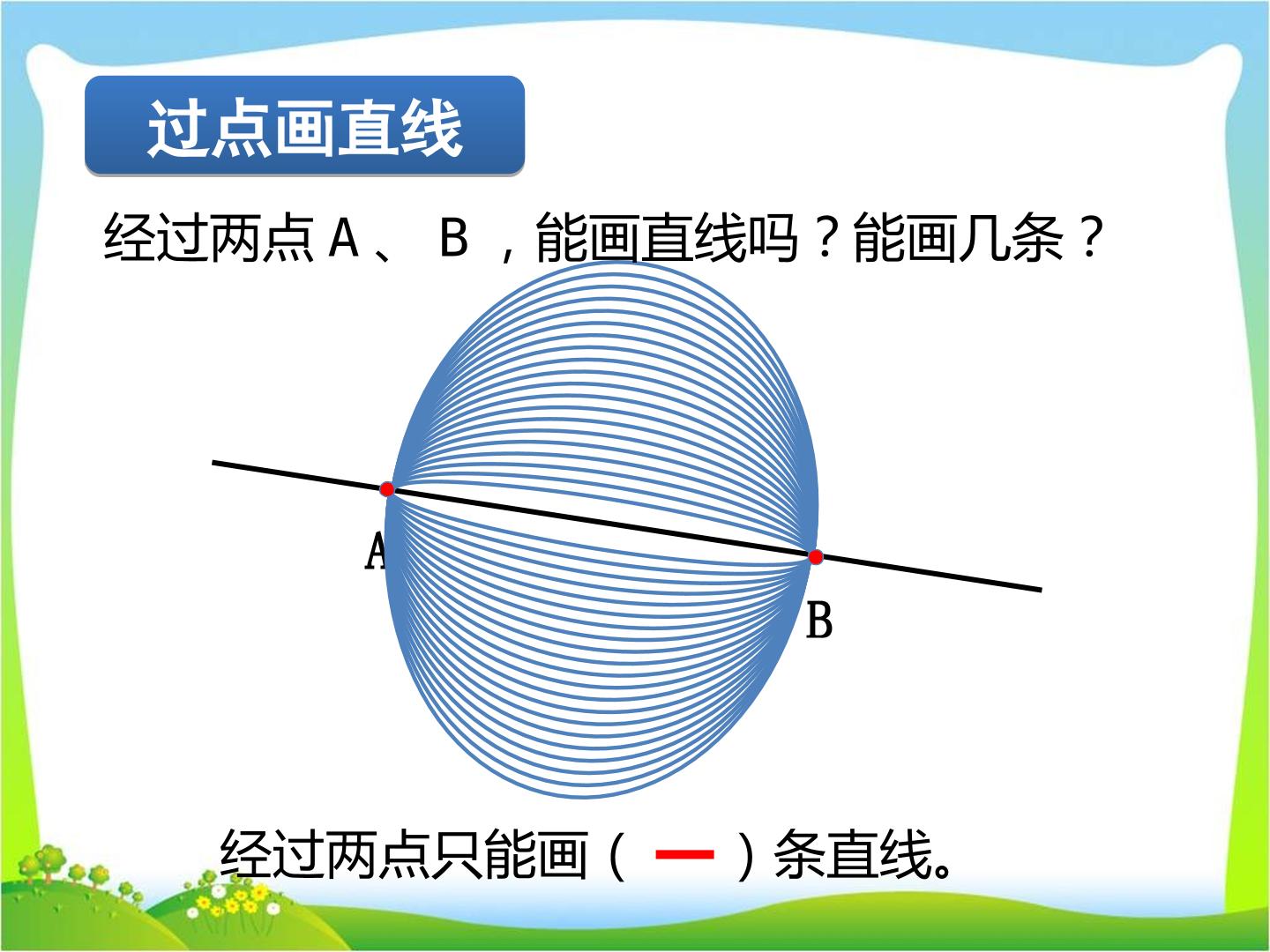 过点画直线

经过两点 A 、 B ，能画直线吗？能画几条？

A

B

经过两点只能画（ 一 ）条直线。